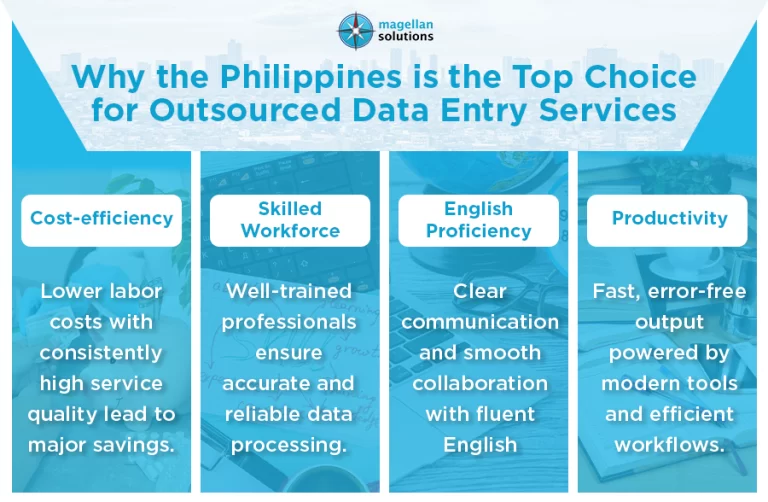 magellan solutions

Why the Philippines is the Top Choice for Outsourced Data Entry Services

Cost-efficiency

Lower labor costs with consistently high service quality lead to major savings.

Skilled Workforce

Well-trained professionals ensure accurate and reliable data processing.

English Proficiency

Clear communication and smooth collaboration with fluent English

Productivity

Fast, error-free output powered by modern tools and efficient workflows.